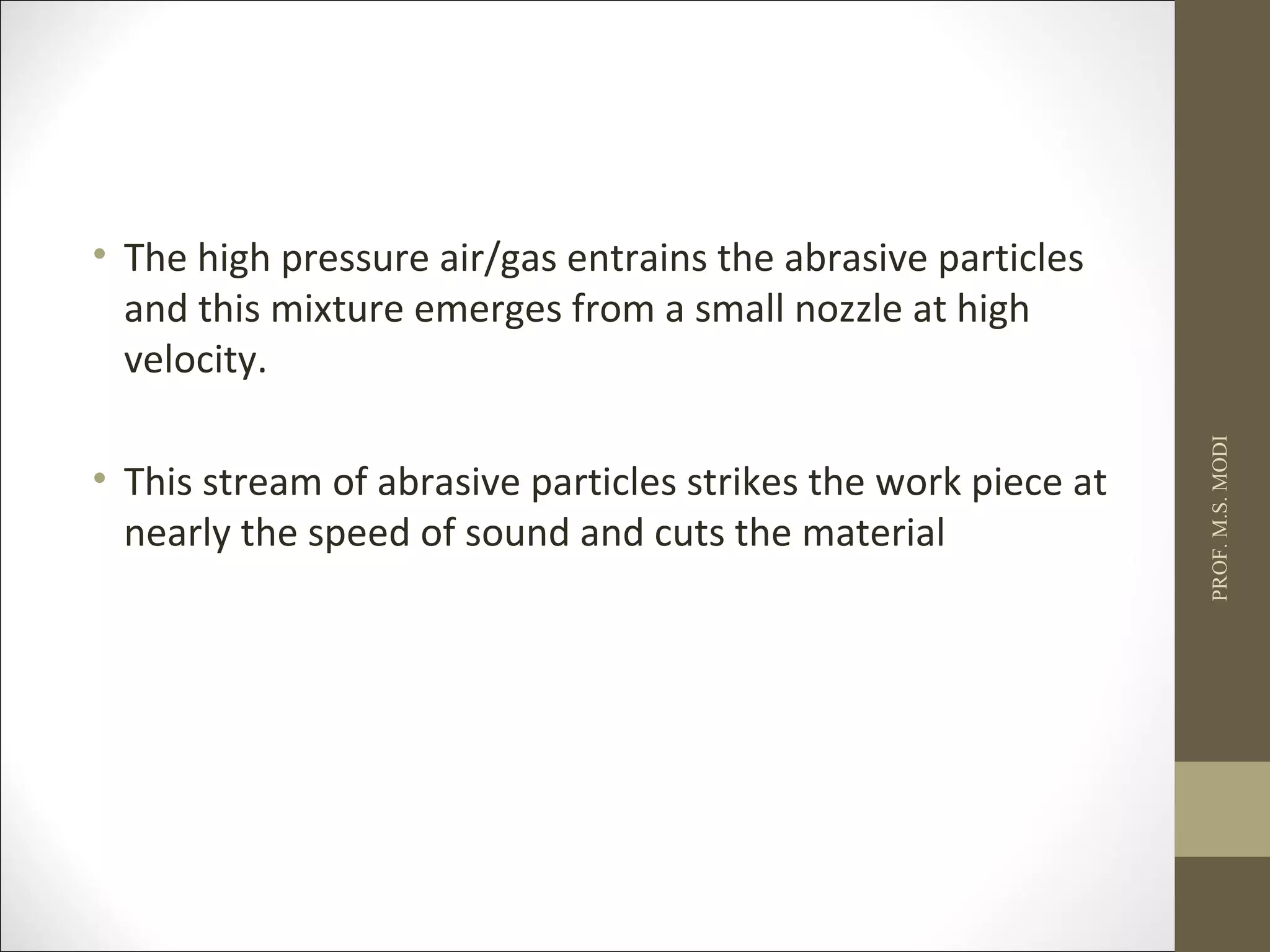 • The high pressure air/gas entrains the abrasive particles and this mixture emerges from a small nozzle at high velocity.

• This stream of abrasive particles strikes the work piece at nearly the speed of sound and cuts the material

PROF. M.S. MODI